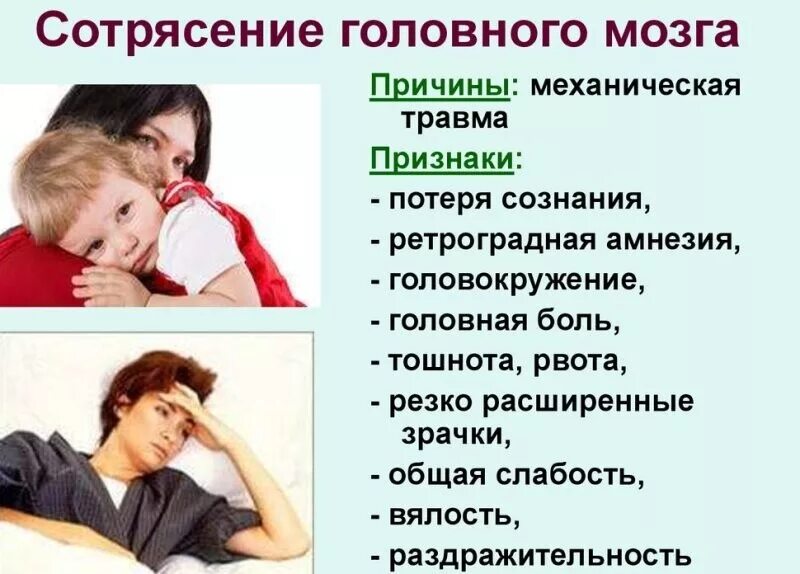 Сотрясение головного мозга

Причины: механическая травма

Признаки:
- потеря сознания,
- ретроградная амнезия,
- головокружение,
- головная боль,
- тошнота, рвота,
- резко расширенные зрачки,
- общая слабость,
- вялость,
- раздражительность